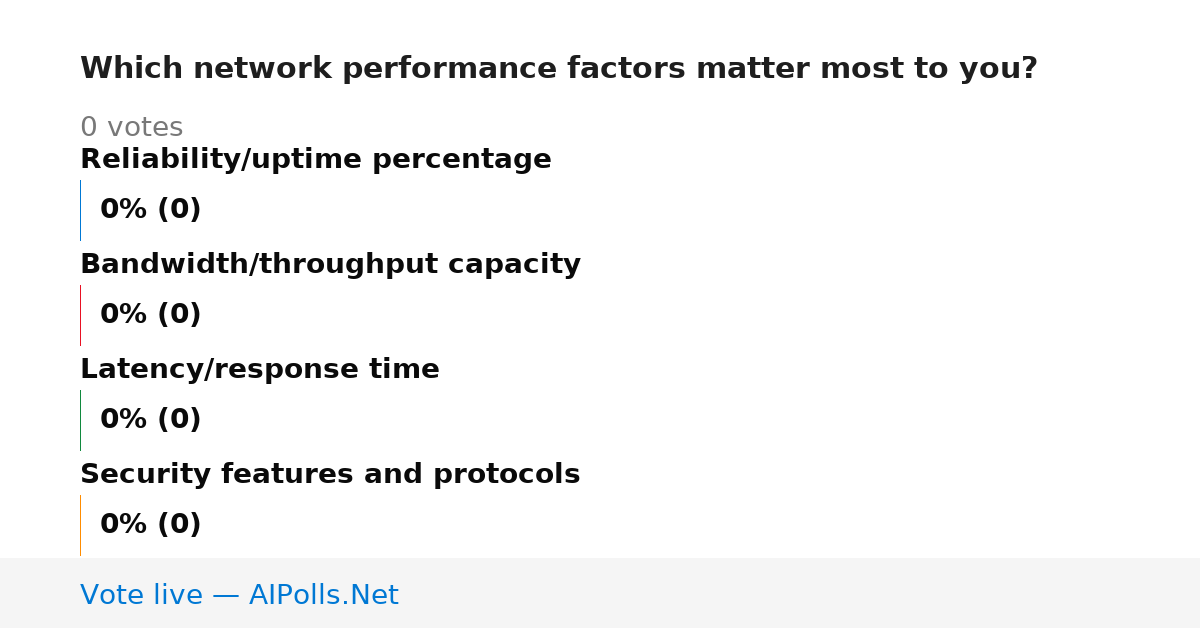 Which network performance factors matter most to you?

0 votes

Reliability/uptime percentage

0% (0)

Bandwidth/throughput capacity

0% (0)

Latency/response time

0% (0)

Security features and protocols

0% (0)

Vote live — AIPolls.Net